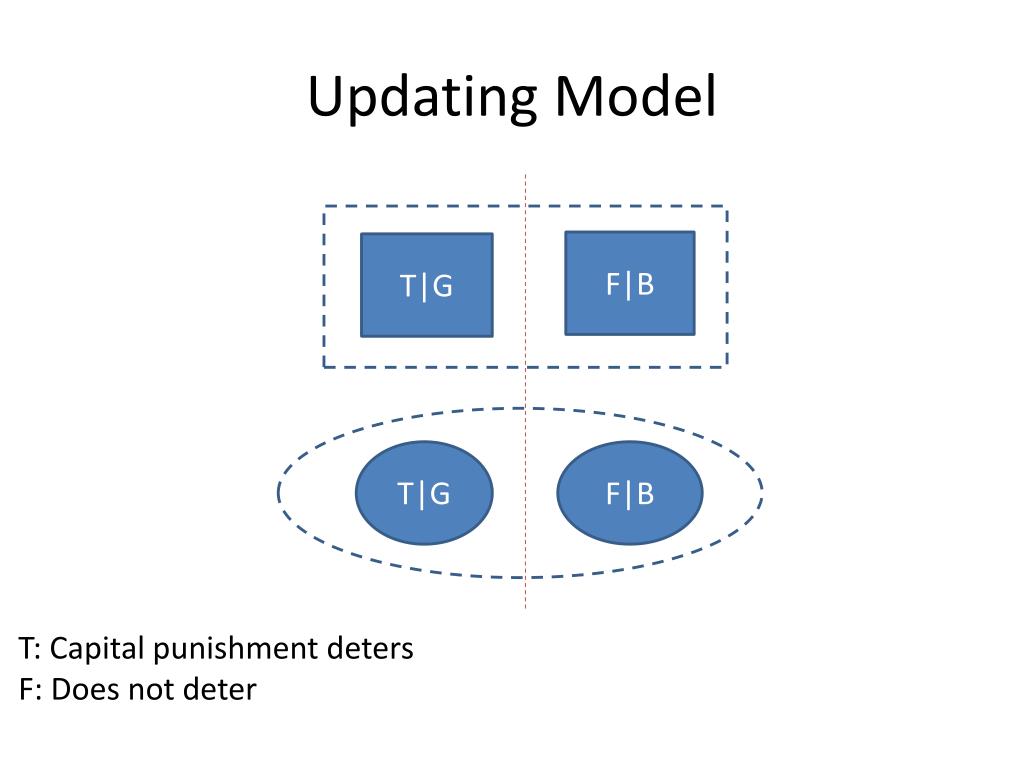 Updating Model

T|G

F|B

T|G

F|B

T: Capital punishment deters
F: Does not deter